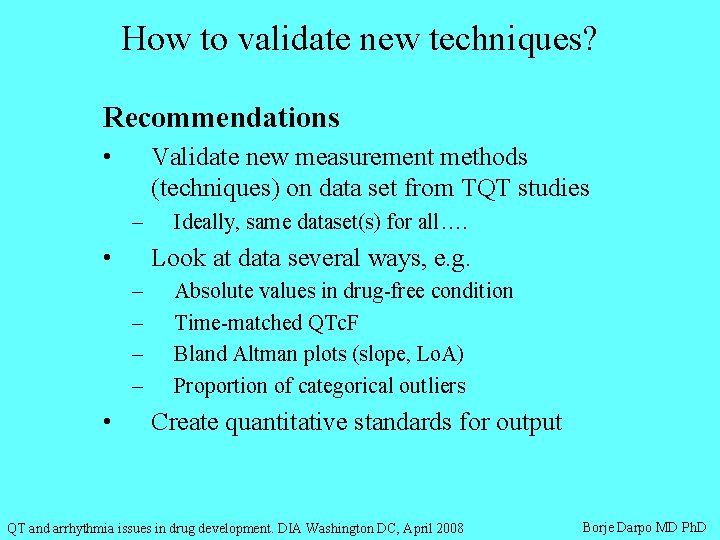 How to validate new techniques?

Recommendations

• Validate new measurement methods (techniques) on data set from TQT studies
– Ideally, same dataset(s) for all….

• Look at data several ways, e.g.
– Absolute values in drug-free condition
– Time-matched QTcF
– Bland Altman plots (slope, LoA)
– Proportion of categorical outliers

• Create quantitative standards for output

QT and arrhythmia issues in drug development. DIA Washington DC, April 2008

Borje Darpo MD PhD